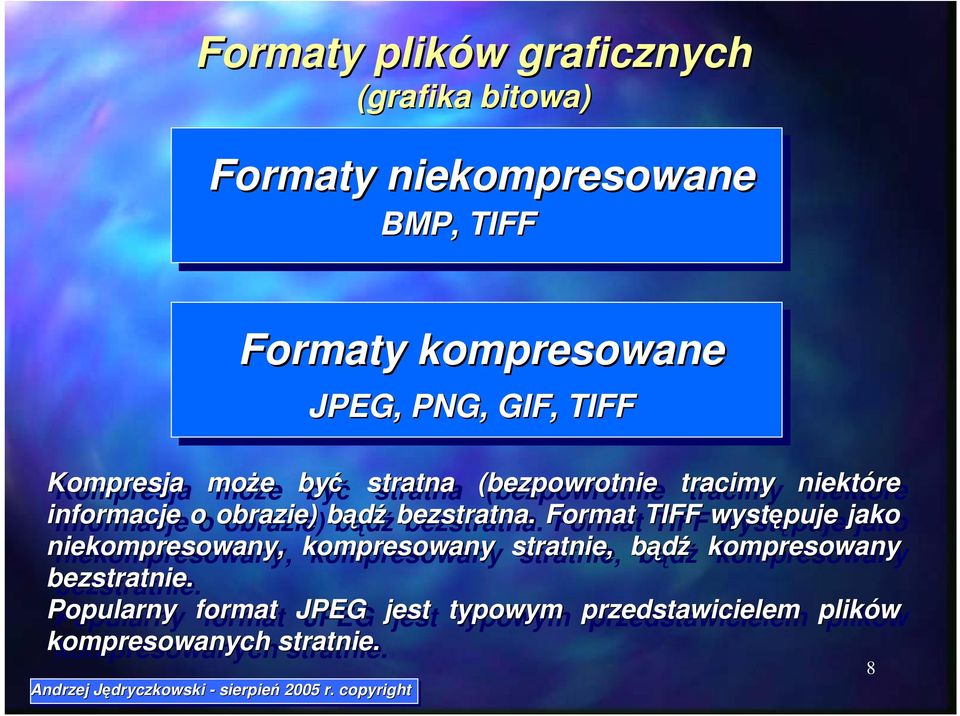 Formaty plików graficznych
(grafika bitowa)

Formaty niekompresowane
BMP, TIFF

Formaty kompresowane
JPEG, PNG, GIF, TIFF

Kompresja może być stratna (bezpowrotnie tracimy niektóre informacje o obrazie) bądź bezstratna. Format TIFF występuje jako niekompresowany, kompresowany stratnie, bądź kompresowany bezstratnie.
Popularny format JPEG jest typowym przedstawicielem plików kompresowanych stratnie.

8

Andrzej Jędryczkowski - sierpień 2005 r. copyright